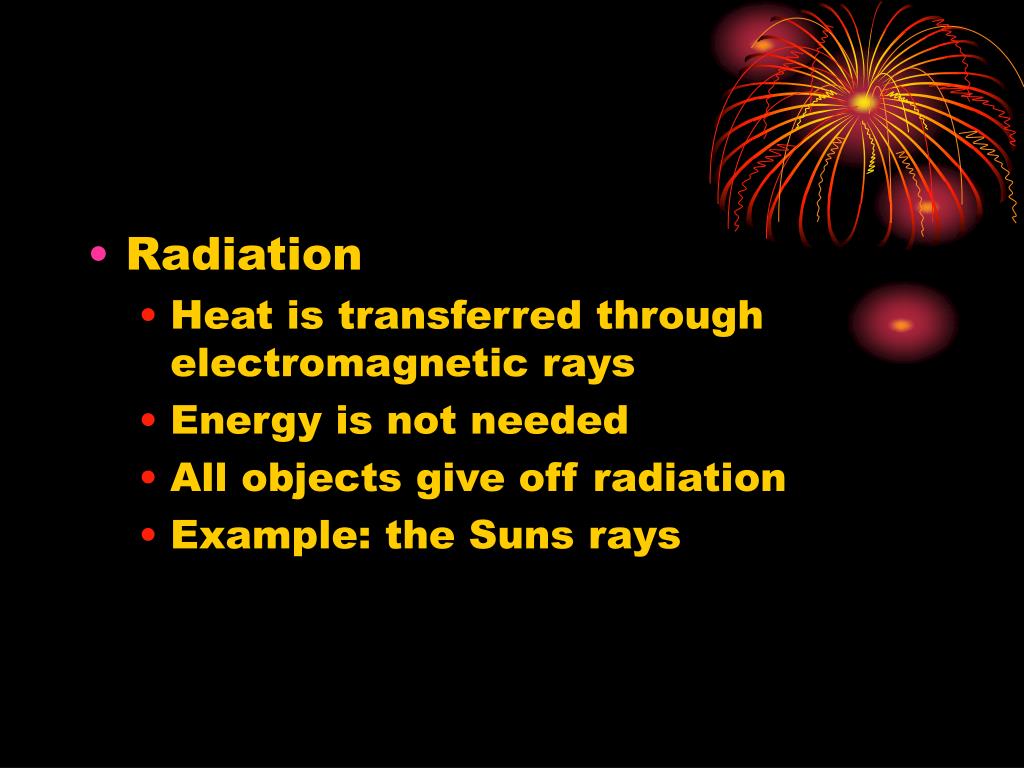 • Radiation
  • Heat is transferred through electromagnetic rays
  • Energy is not needed
  • All objects give off radiation
  • Example: the Suns rays